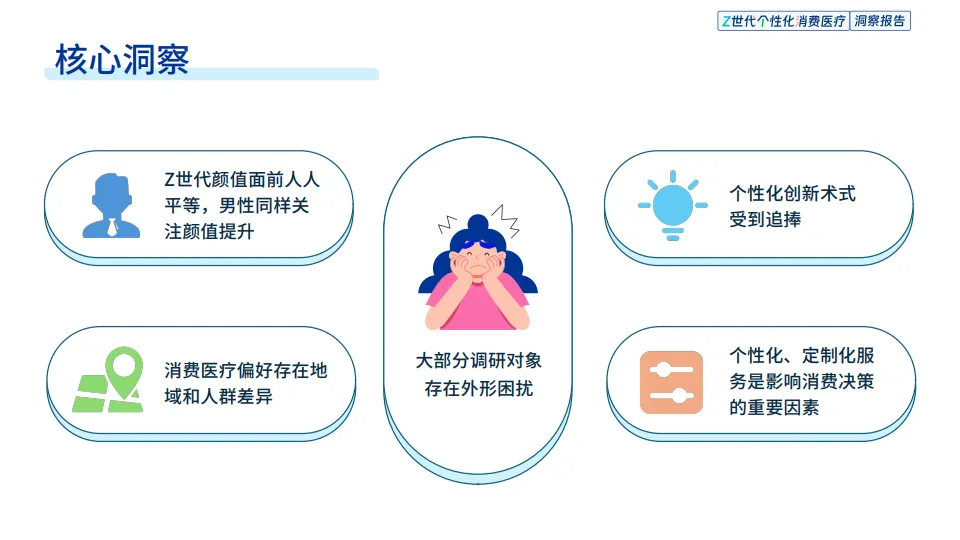 Z世代个性化消费医疗 洞察报告

核心洞察

Z世代颜值面前人人平等，男性同样关注颜值提升

消费医疗偏好存在地域和人群差异

大部分调研对象存在外形困扰

个性化创新术式受到追捧

个性化、定制化服务是影响消费决策的重要因素